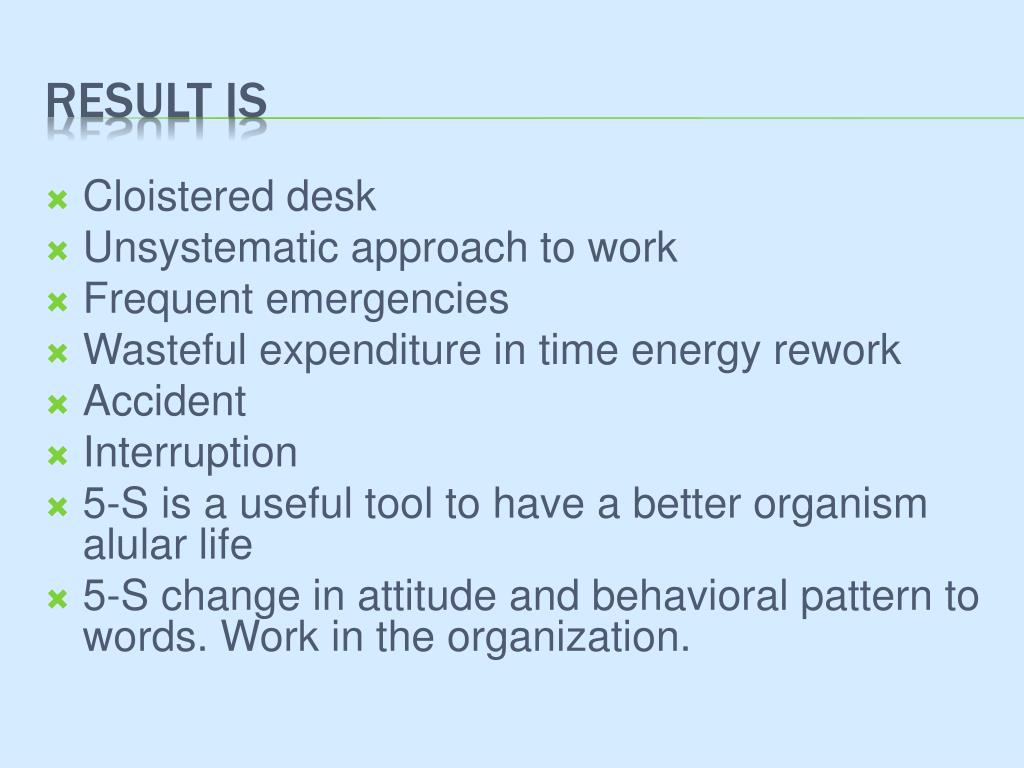 RESULT IS

Cloistered desk
Unsystematic approach to work
Frequent emergencies
Wasteful expenditure in time energy rework
Accident
Interruption
5-S is a useful tool to have a better organism alular life
5-S change in attitude and behavioral pattern to words. Work in the organization.